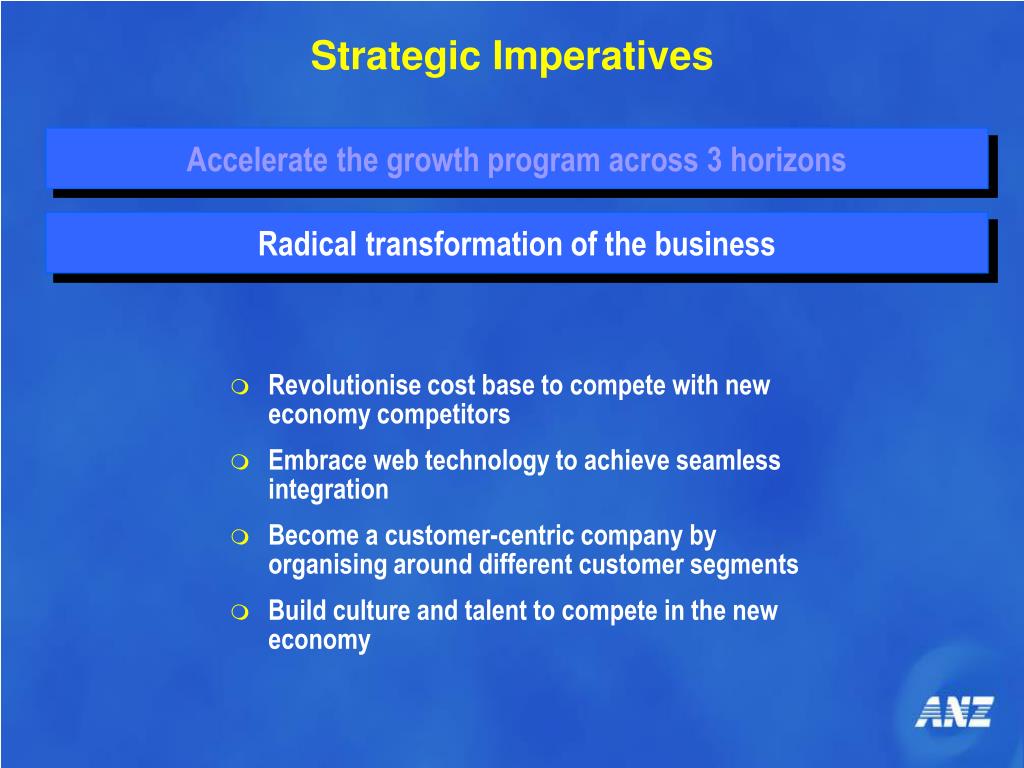 Strategic Imperatives

Accelerate the growth program across 3 horizons

Radical transformation of the business

- Revolutionise cost base to compete with new economy competitors
- Embrace web technology to achieve seamless integration
- Become a customer-centric company by organising around different customer segments
- Build culture and talent to compete in the new economy

ANZ